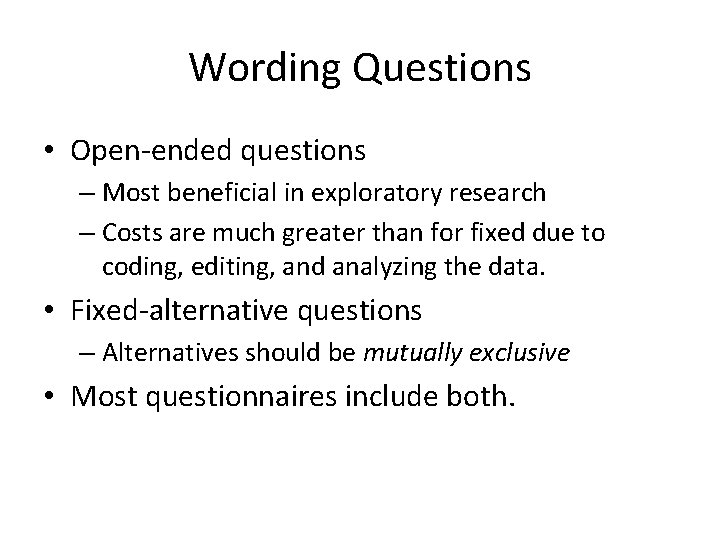 Wording Questions

• Open-ended questions
– Most beneficial in exploratory research
– Costs are much greater than for fixed due to coding, editing, and analyzing the data.

• Fixed-alternative questions
– Alternatives should be mutually exclusive

• Most questionnaires include both.